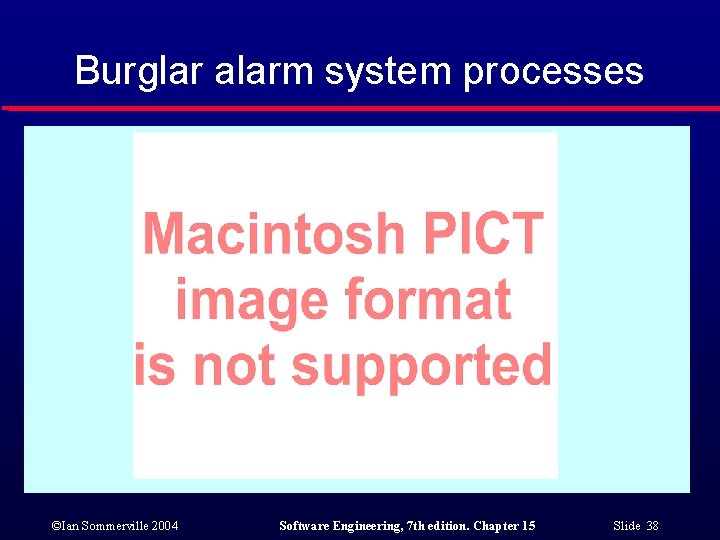 Burglar alarm system processes

Macintosh PICT image format is not supported

©Ian Sommerville 2004

Software Engineering, 7th edition. Chapter 15

Slide 38